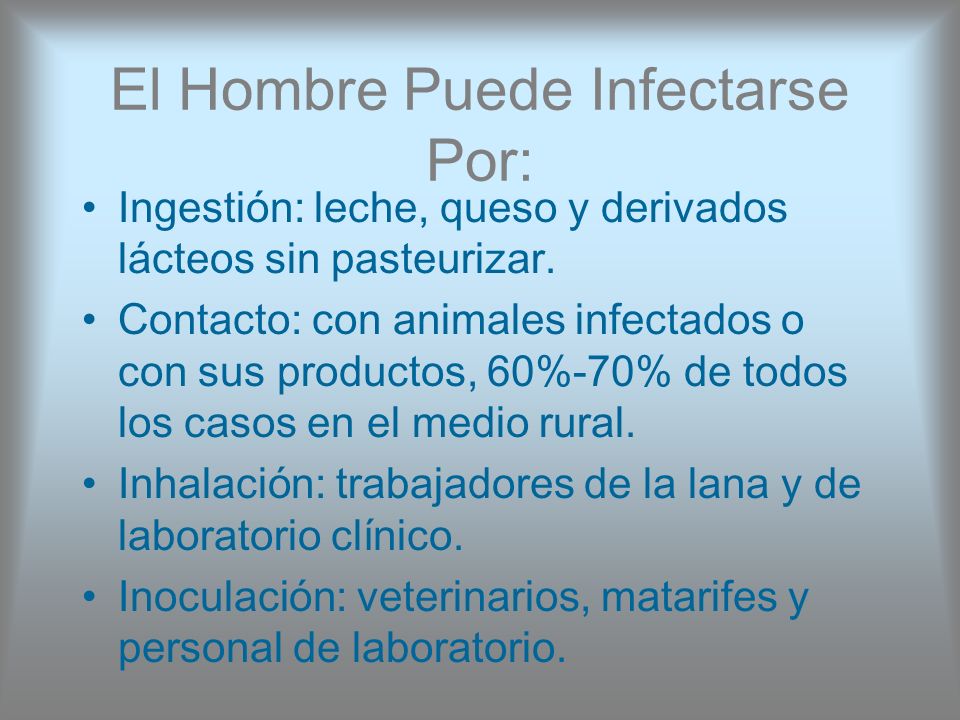 El Hombre Puede Infectarse Por:

• Ingestión: leche, queso y derivados lácteos sin pasteurizar.
• Contacto: con animales infectados o con sus productos, 60%-70% de todos los casos en el medio rural.
• Inhalación: trabajadores de la lana y de laboratorio clínico.
• Inoculación: veterinarios, matarifes y personal de laboratorio.